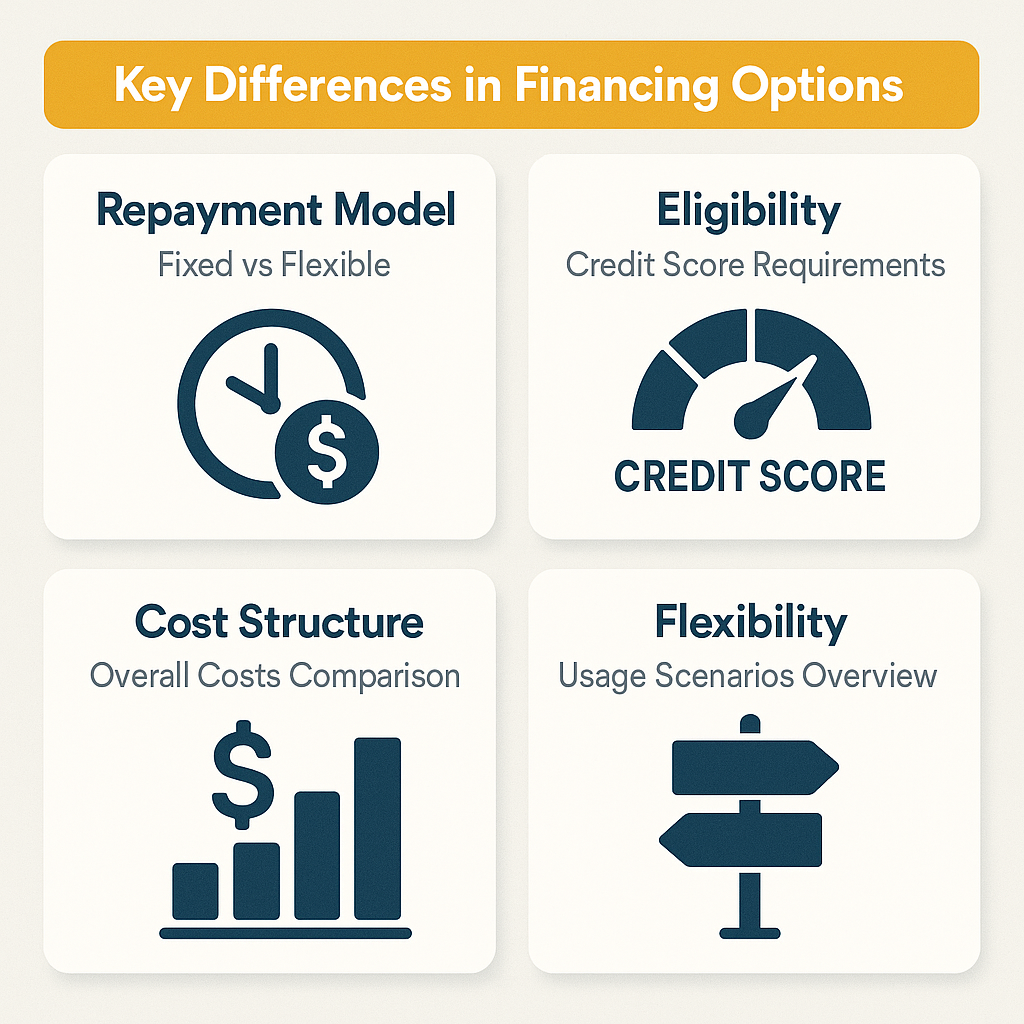 Key Differences in Financing Options

Repayment Model
Fixed vs Flexible

$

Eligibility
Credit Score Requirements

CREDIT SCORE

Cost Structure
Overall Costs Comparison

$

Flexibility
Usage Scenarios Overview